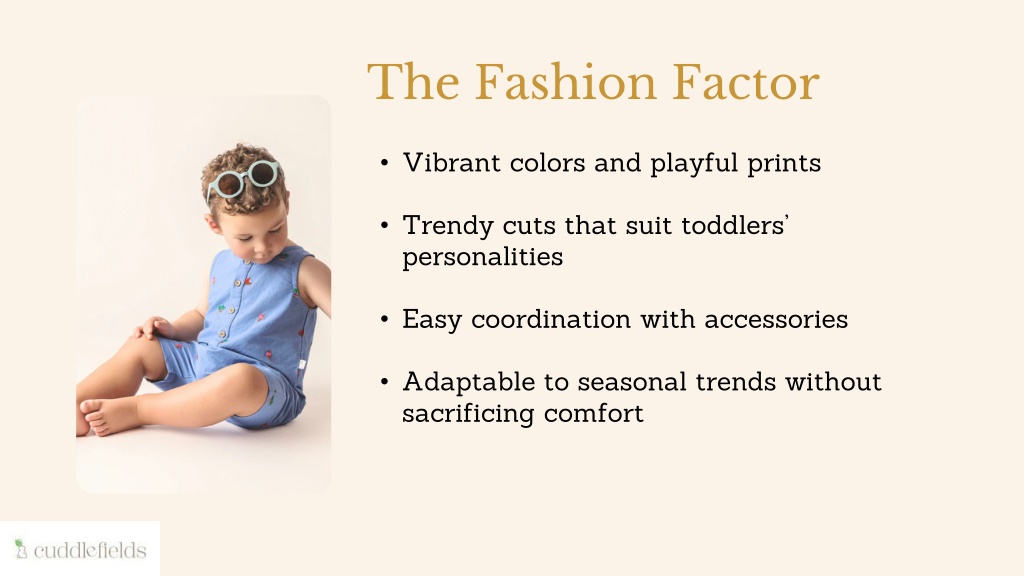 The Fashion Factor

• Vibrant colors and playful prints

• Trendy cuts that suit toddlers' personalities

• Easy coordination with accessories

• Adaptable to seasonal trends without sacrificing comfort

cuddlefields